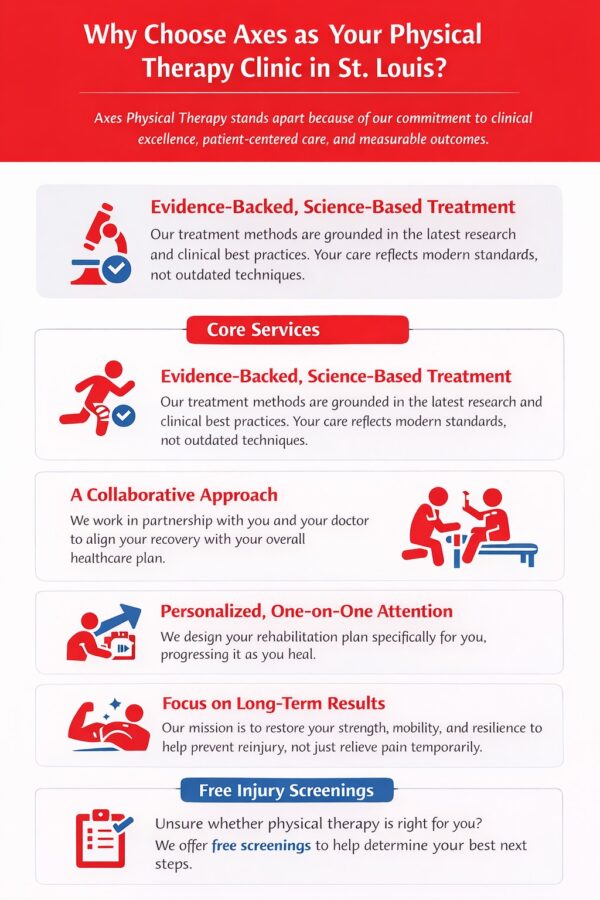 Why Choose Axes as Your Physical Therapy Clinic in St. Louis?

Axes Physical Therapy stands apart because of our commitment to clinical excellence, patient-centered care, and measurable outcomes.

Evidence-Backed, Science-Based Treatment

Our treatment methods are grounded in the latest research and clinical best practices. Your care reflects modern standards, not outdated techniques.

Core Services

Evidence-Backed, Science-Based Treatment

Our treatment methods are grounded in the latest research and clinical best practices. Your care reflects modern standards, not outdated techniques.

A Collaborative Approach

We work in partnership with you and your doctor to align your recovery with your overall healthcare plan.

Personalized, One-on-One Attention

We design your rehabilitation plan specifically for you, progressing it as you heal.

Focus on Long-Term Results

Our mission is to restore your strength, mobility, and resilience to help prevent reinjury, not just relieve pain temporarily.

Free Injury Screenings

Unsure whether physical therapy is right for you? We offer free screenings to help determine your best next steps.